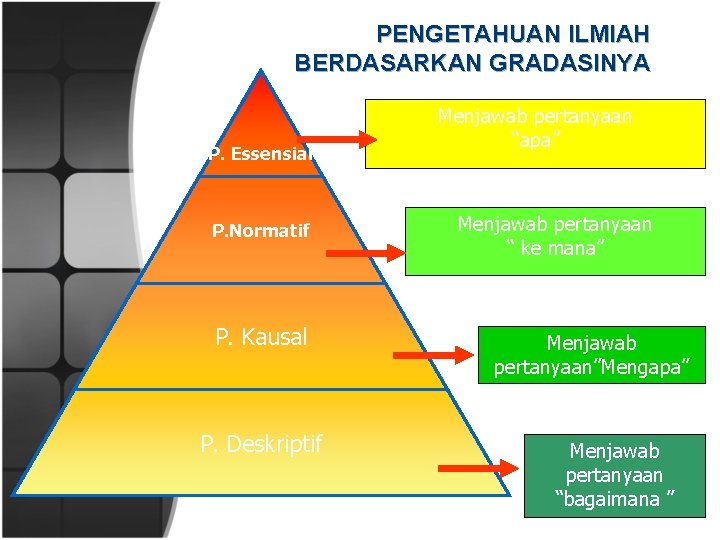 PENGETAHUAN ILMIAH BERDASARKAN GRADASINYA

P. Essensial

Menjawab pertanyaan "apa"

P.Normatif

Menjawab pertanyaan " ke mana"

P. Kausal

Menjawab pertanyaan"Mengapa"

P. Deskriptif

Menjawab pertanyaan "bagaimana "